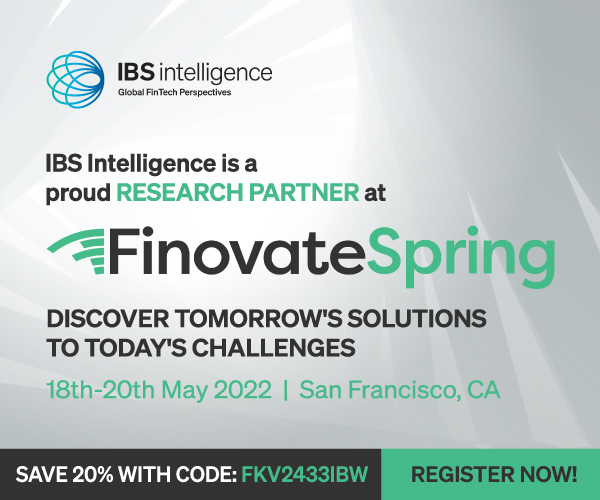 IBS intelligence
Global FinTech Perspectives

IBS Intelligence is a proud RESEARCH PARTNER at

FinovateSpring

DISCOVER TOMORROW'S SOLUTIONS TO TODAY'S CHALLENGES

18th-20th May 2022 | San Francisco, CA

SAVE 20% WITH CODE: FKV2433IBW

REGISTER NOW!